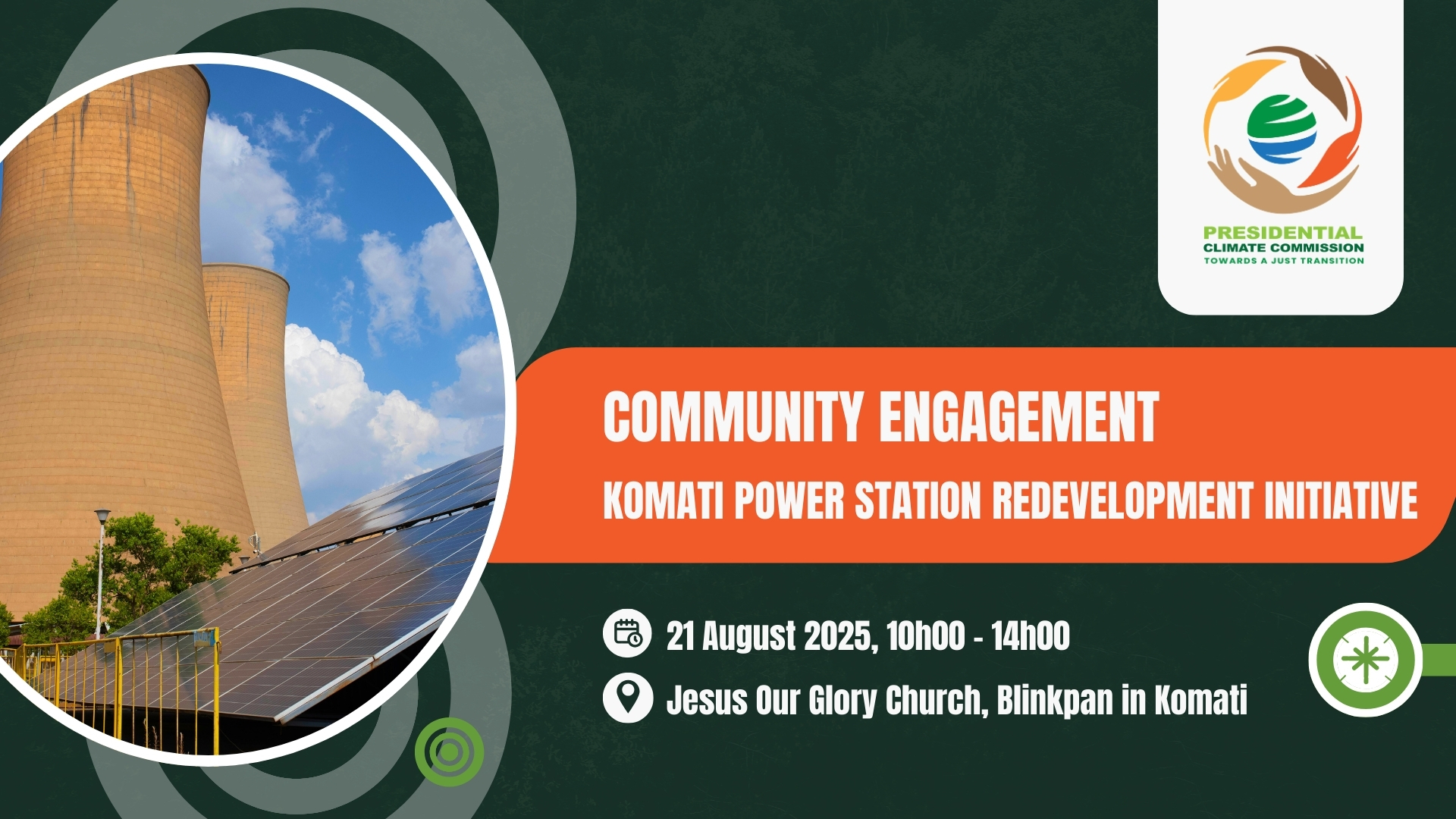 PRESIDENTIAL
CLIMATE COMMISSION
TOWARDS A JUST TRANSITION

COMMUNITY ENGAGEMENT

KOMATI POWER STATION REDEVELOPMENT INITIATIVE

21 August 2025, 10h00 - 14h00

Jesus Our Glory Church, Blinkpan in Komati